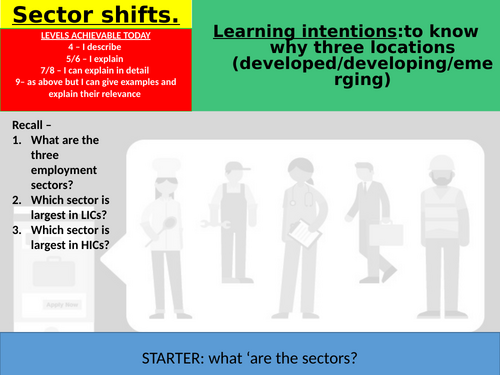 Sector shifts.

LEVELS ACHIEVABLE TODAY
4 – I describe
5/6 – I explain
7/8 – I can explain in detail
9– as above but I can give examples and explain their relevance

Learning intentions:to know why three locations (developed/developing/emerging)

Recall –
1. What are the three employment sectors?
2. Which sector is largest in LICs?
3. Which sector is largest in HICs?

Apply Now

STARTER: what ‘are the sectors?